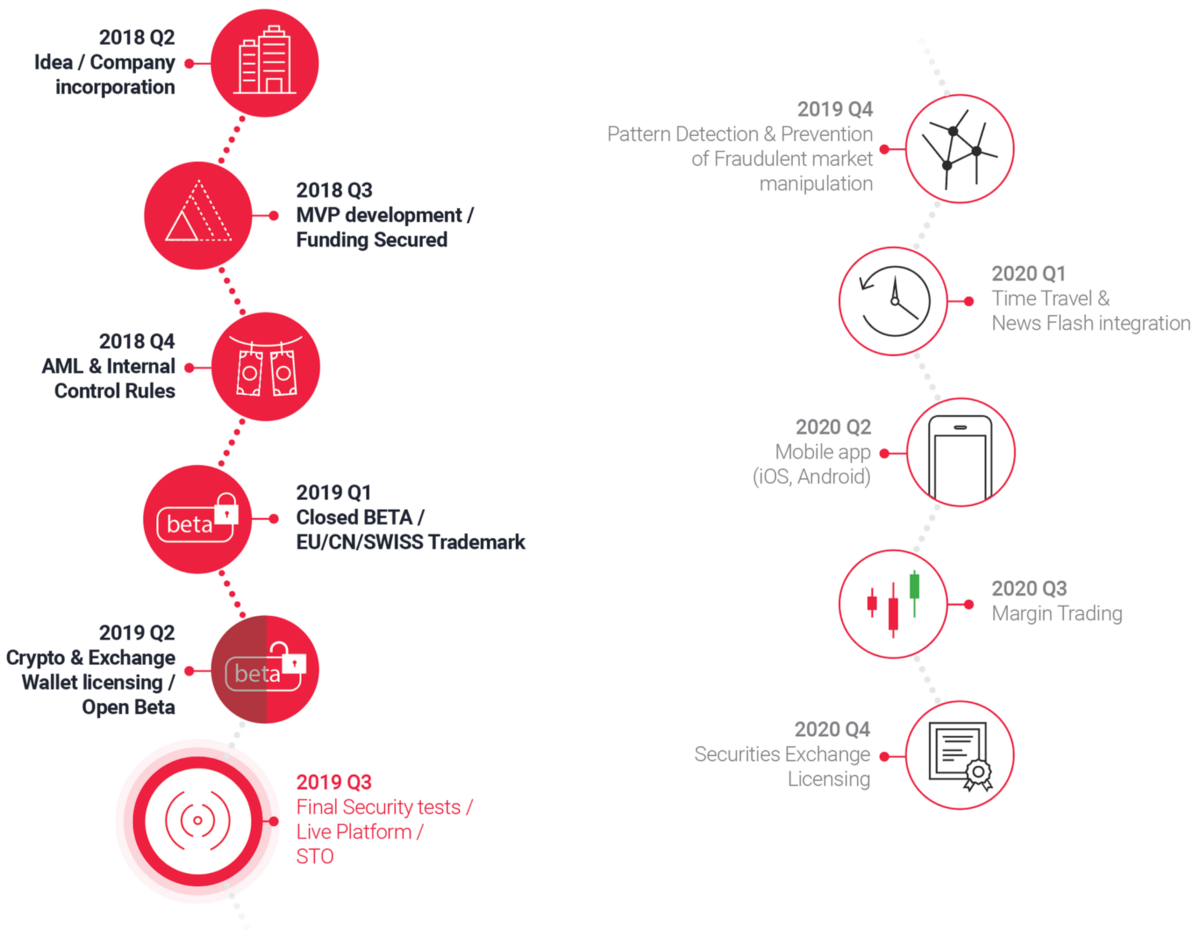 2018 Q2
Idea / Company incorporation

2018 Q3
MVP development / Funding Secured

2018 Q4
AML & Internal Control Rules

beta

2019 Q1
Closed BETA / EU/CN/SWISS Trademark

2019 Q2
Crypto & Exchange Wallet licensing / Open Beta

beta

2019 Q3
Final Security tests / Live Platform / STO

2019 Q4
Pattern Detection & Prevention of Fraudulent market manipulation

2020 Q1
Time Travel & News Flash integration

2020 Q2
Mobile app (iOS, Android)

2020 Q3
Margin Trading

2020 Q4
Securities Exchange Licensing